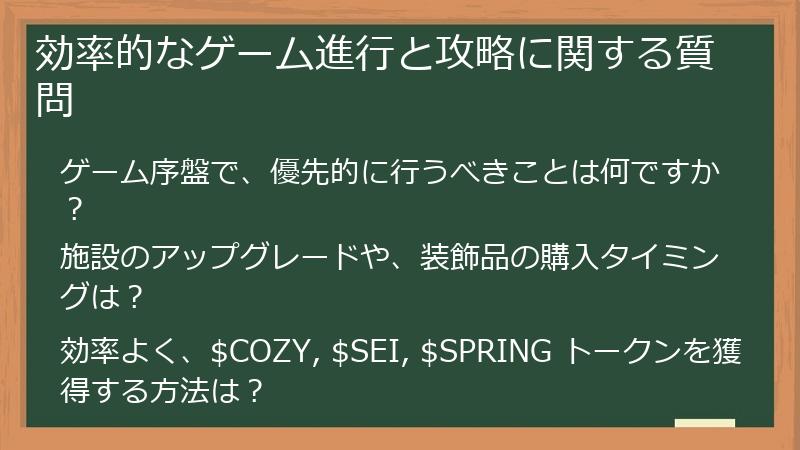 効率的なゲーム進行と攻略に関する質問

ゲーム序盤で、優先的に行うべきことは何ですか？

施設のアップグレードや、装飾品の購入タイミングは？

効率よく、\$COZY, \$SEI, \$SPRING トークンを獲得する方法は？